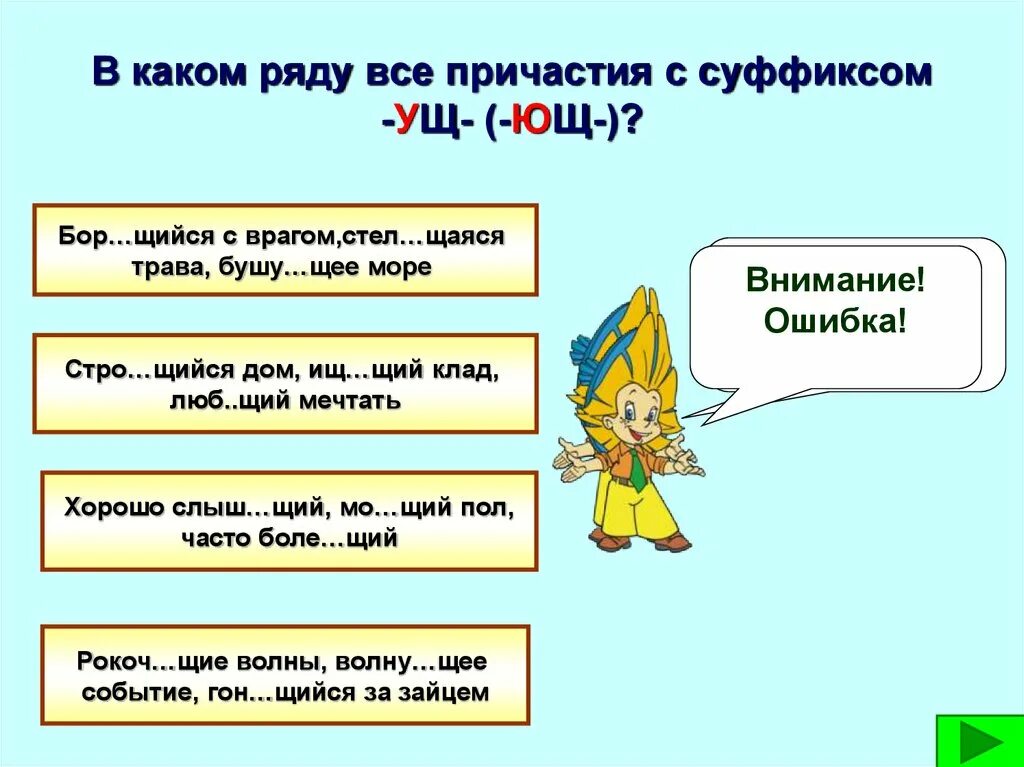 В каком ряду все причастия с суффиксом -УЩ- (-ЮЩ-)?

Бор…щийся с врагом,стел…щаяся трава, бушу…щее море

Стро…щийся дом, ищ…щий клад, люб..щий мечтать

Хорошо слыш…щий, мо…щий пол, часто боле…щий

Рокоч…щие волны, волну…щее событие, гон…щийся за зайцем

Внимание! Ошибка!